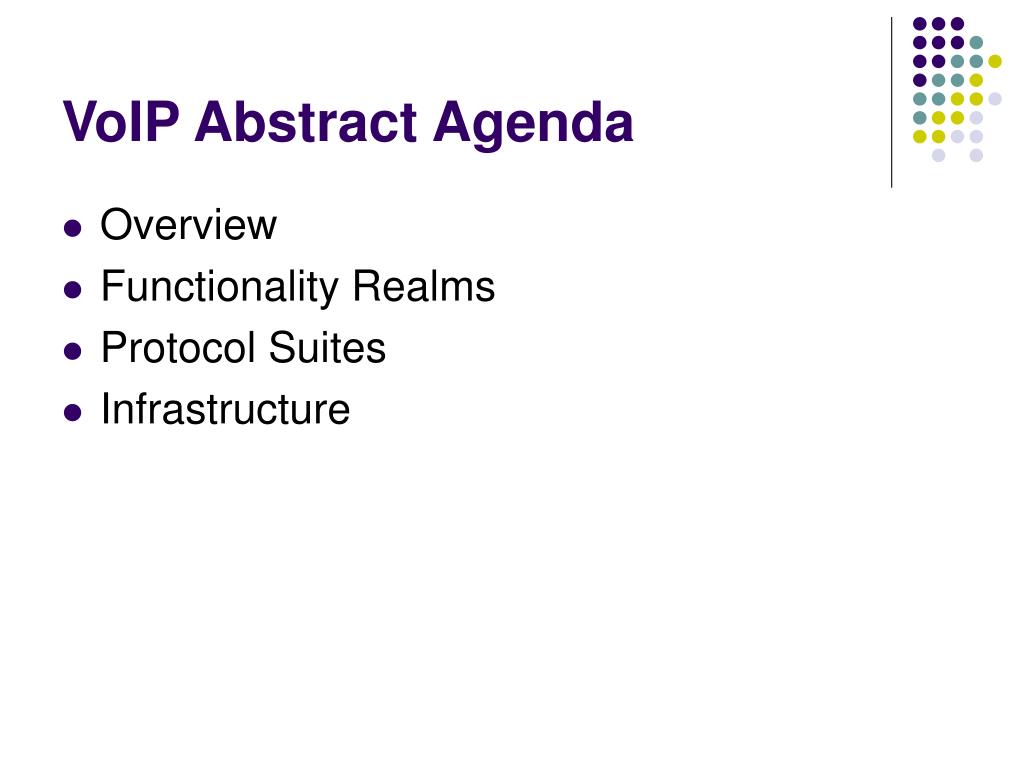 VoIP Abstract Agenda

- Overview
- Functionality Realms
- Protocol Suites
- Infrastructure